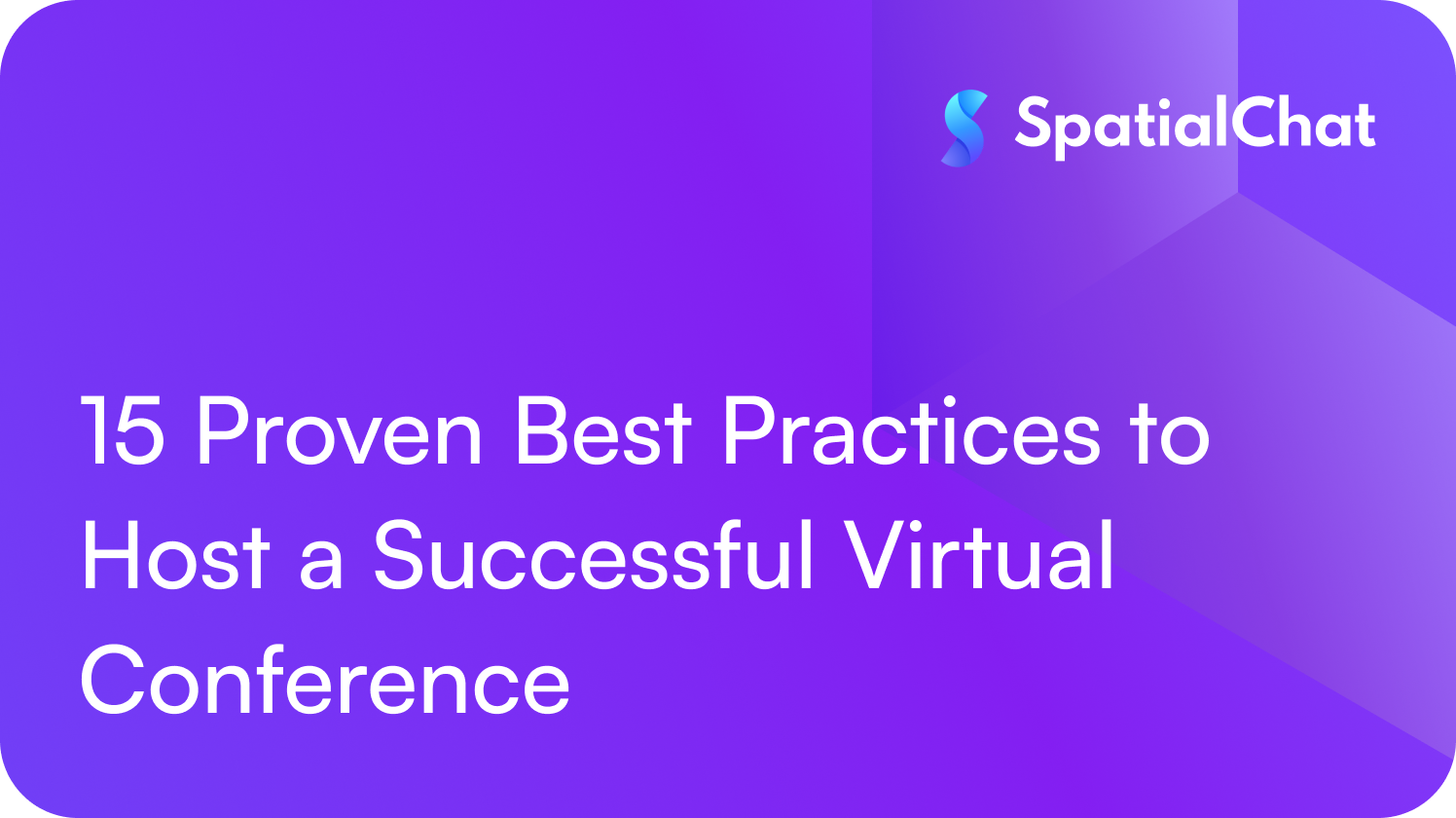 SpatialChat

15 Proven Best Practices to Host a Successful Virtual Conference